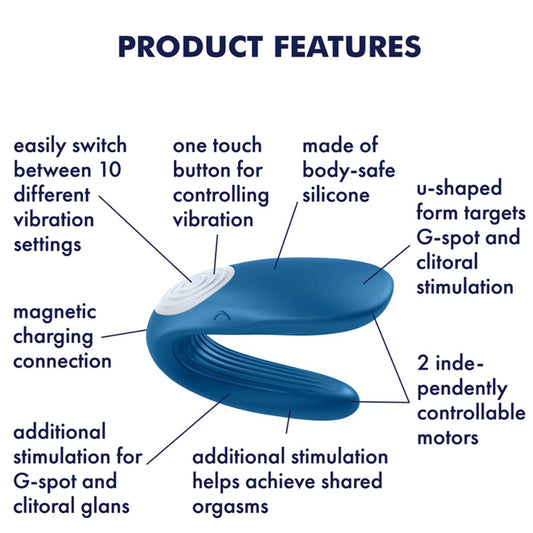 PRODUCT FEATURES

easily switch between 10 different vibration settings

one touch button for controlling vibration

made of body-safe silicone

u-shaped form targets G-spot and clitoral stimulation

magnetic charging connection

2 independently controllable motors

additional stimulation for G-spot and clitoral glans

additional stimulation helps achieve shared orgasms